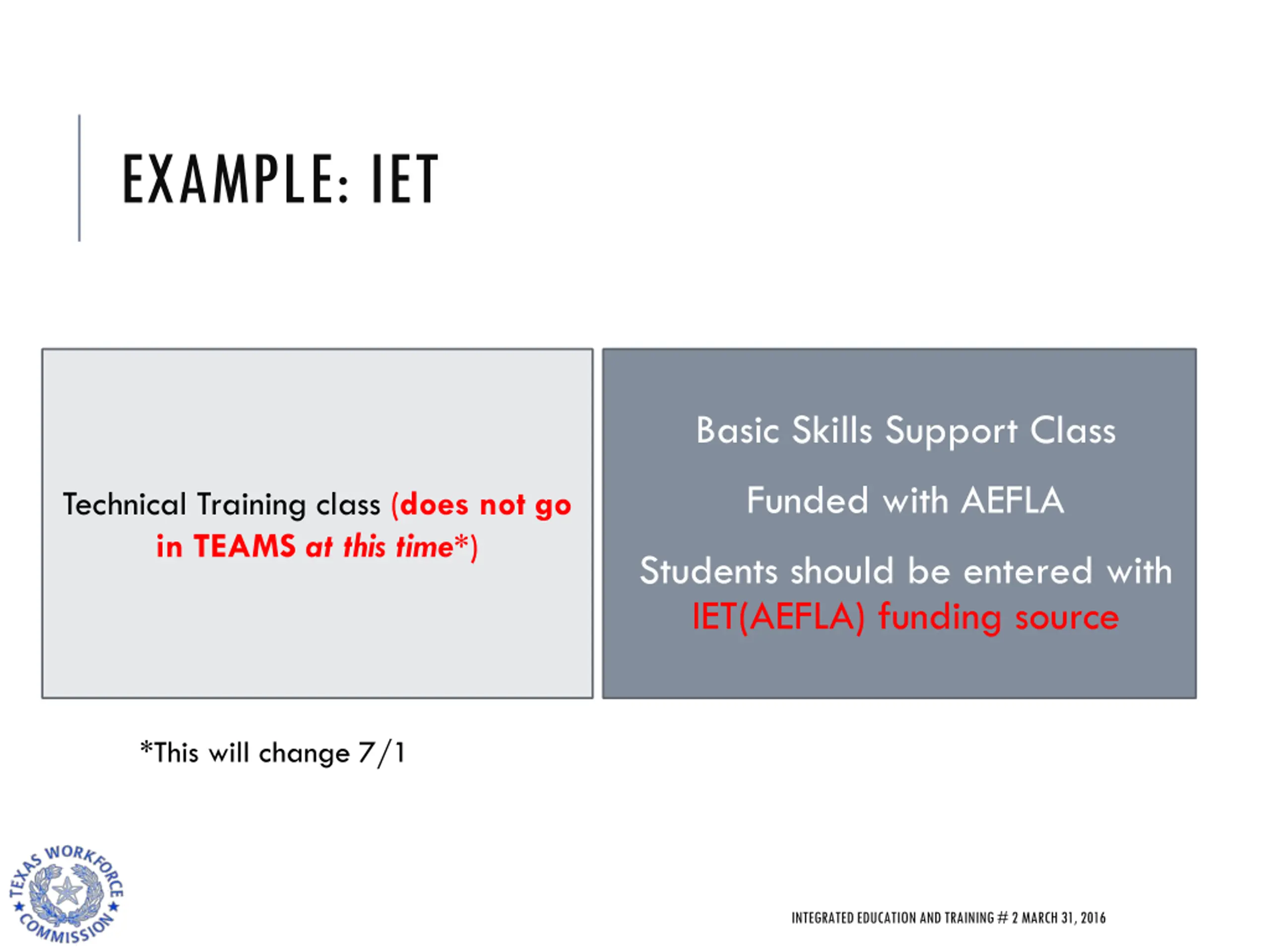 EXAMPLE: IET

Technical Training class (does not go in TEAMS at this time*)

Basic Skills Support Class

Funded with AEFLA

Students should be entered with IET(AEFLA) funding source

*This will change 7/1

TEXAS WORKFORCE COMMISSION

INTEGRATED EDUCATION AND TRAINING # 2 MARCH 31, 2016